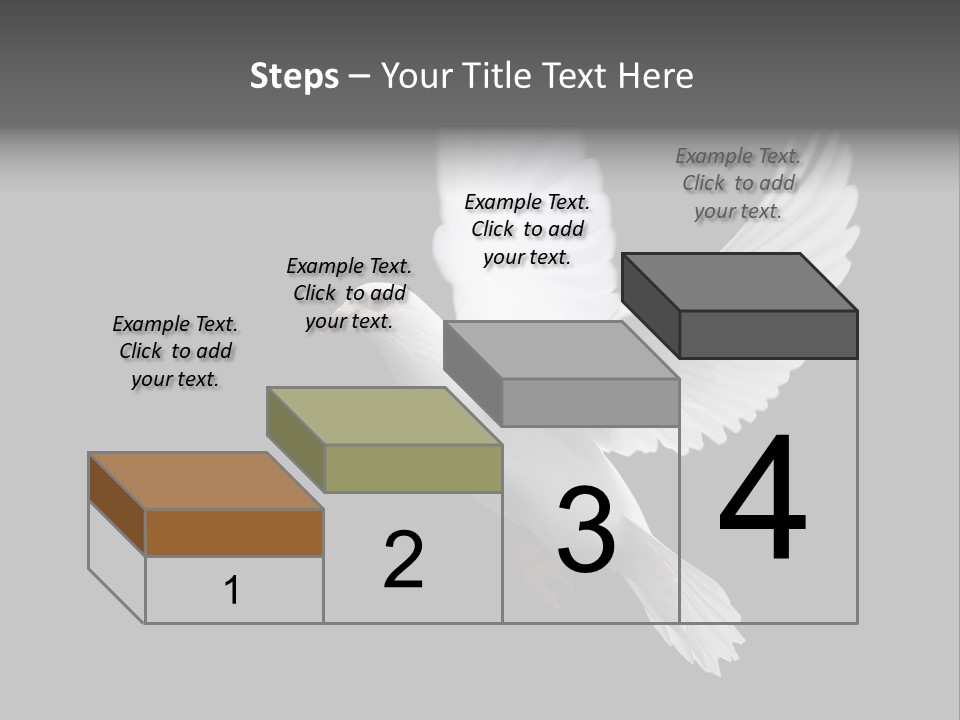 Steps – Your Title Text Here

Example Text. Click to add your text.

Example Text. Click to add your text.

Example Text. Click to add your text.

Example Text. Click to add your text.

1

2

3

4